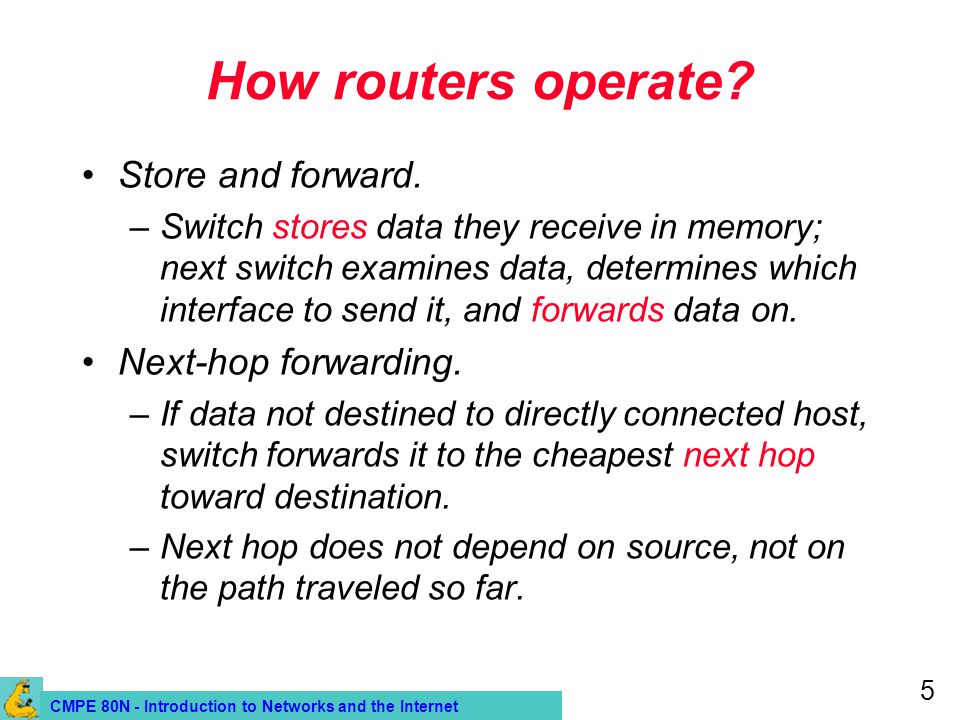 How routers operate?

• Store and forward.
– Switch stores data they receive in memory; next switch examines data, determines which interface to send it, and forwards data on.

• Next-hop forwarding.
– If data not destined to directly connected host, switch forwards it to the cheapest next hop toward destination.
– Next hop does not depend on source, not on the path traveled so far.

CMPE 80N - Introduction to Networks and the Internet

5